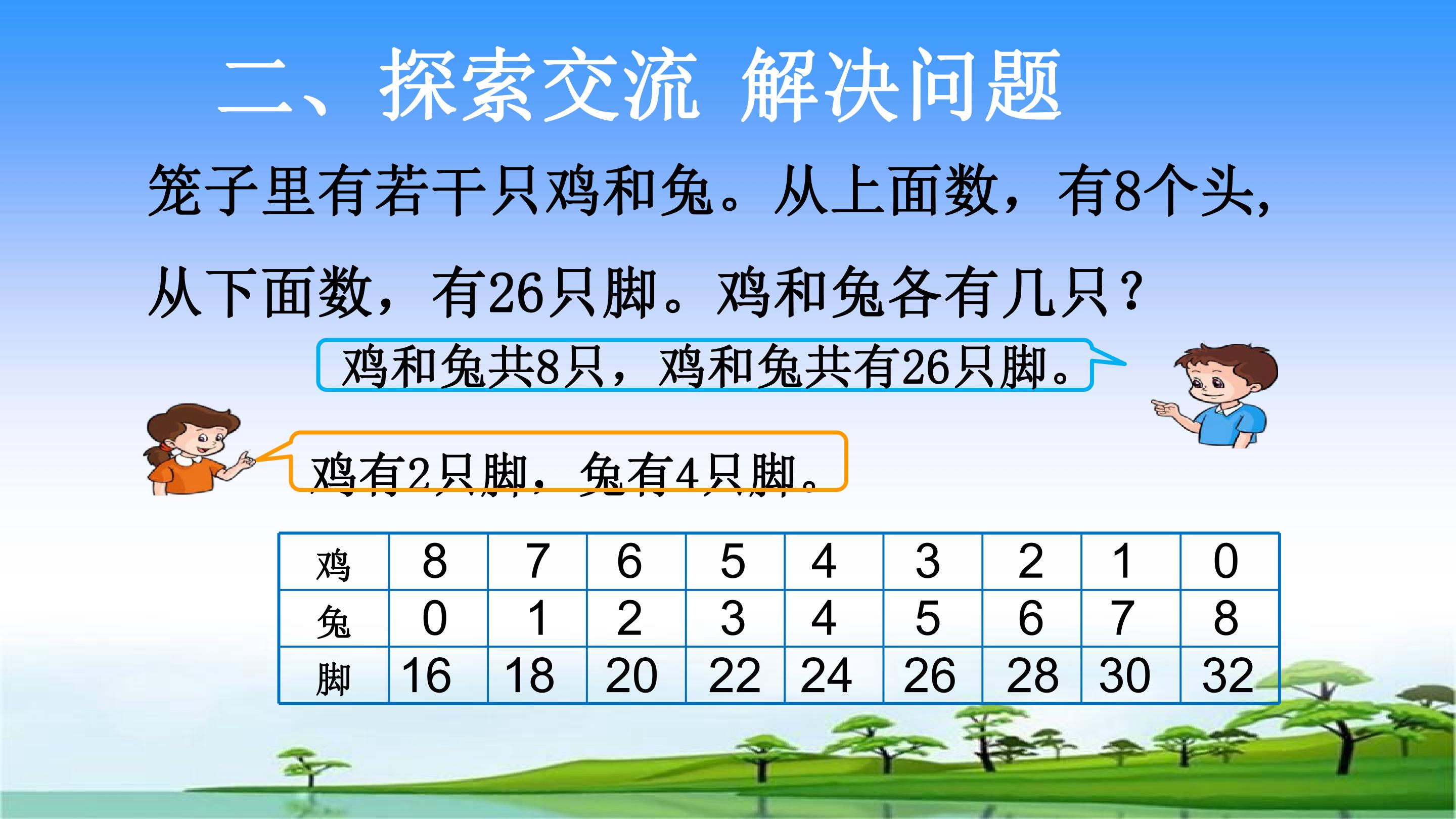 二、探索交流 解决问题

笼子里有若干只鸡和兔。从上面数，有8个头，从下面数，有26只脚。鸡和兔各有几只？

鸡和兔共8只，鸡和兔共有26只脚。

鸡有2只脚，兔有4只脚。

| 鸡 | 8 | 7 | 6 | 5 | 4 | 3 | 2 | 1 | 0 |
|---|---|---|---|---|---|---|---|---|---|
| 兔 | 0 | 1 | 2 | 3 | 4 | 5 | 6 | 7 | 8 |
| 脚 | 16 | 18 | 20 | 22 | 24 | 26 | 28 | 30 | 32 |